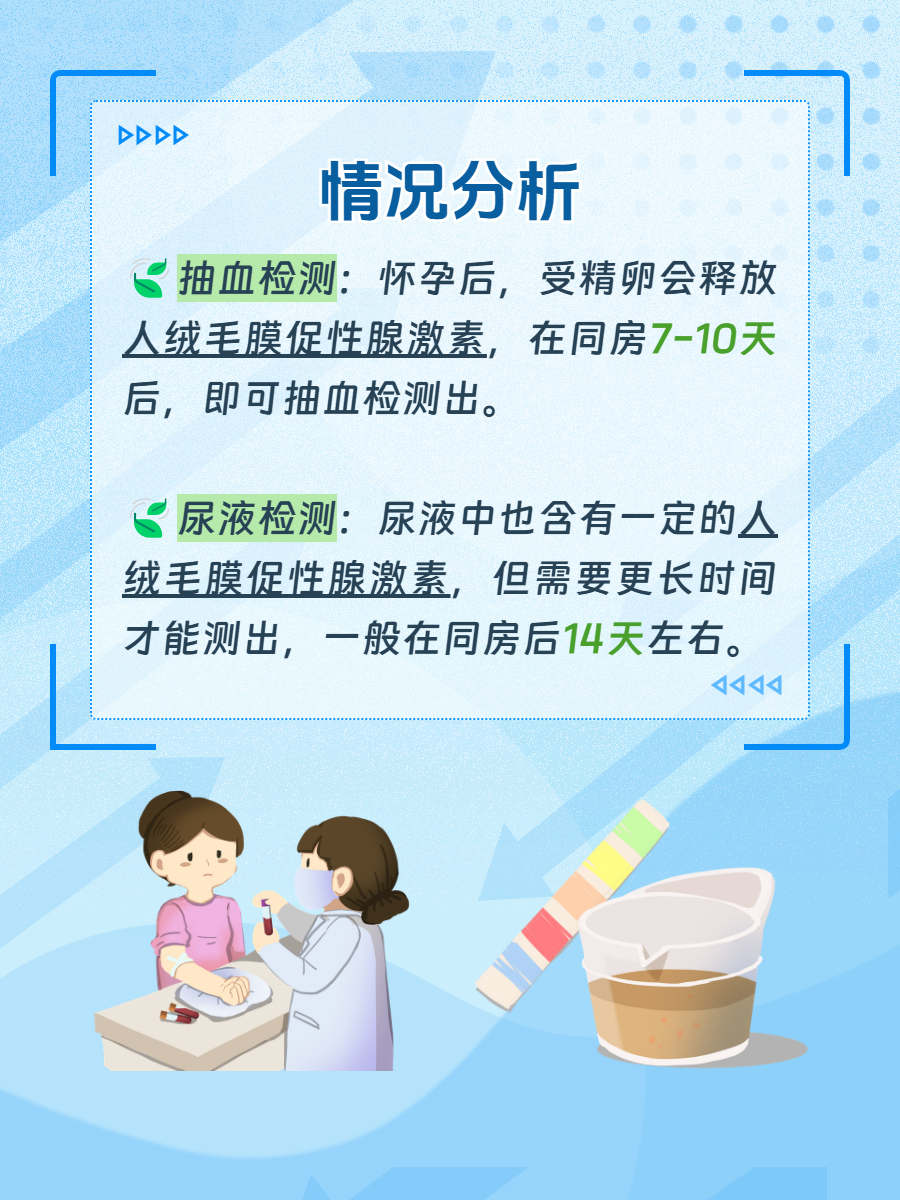 情况分析

抽血检测：怀孕后，受精卵会释放人绒毛膜促性腺激素，在同房7-10天后，即可抽血检测出。

尿液检测：尿液中也含有一定的人绒毛膜促性腺激素，但需要更长时间才能测出，一般在同房后14天左右。